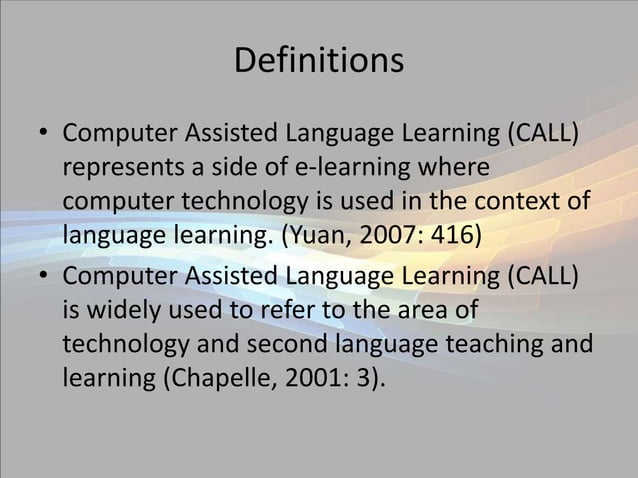 Definitions

• Computer Assisted Language Learning (CALL) represents a side of e-learning where computer technology is used in the context of language learning. (Yuan, 2007: 416)

• Computer Assisted Language Learning (CALL) is widely used to refer to the area of technology and second language teaching and learning (Chapelle, 2001: 3).